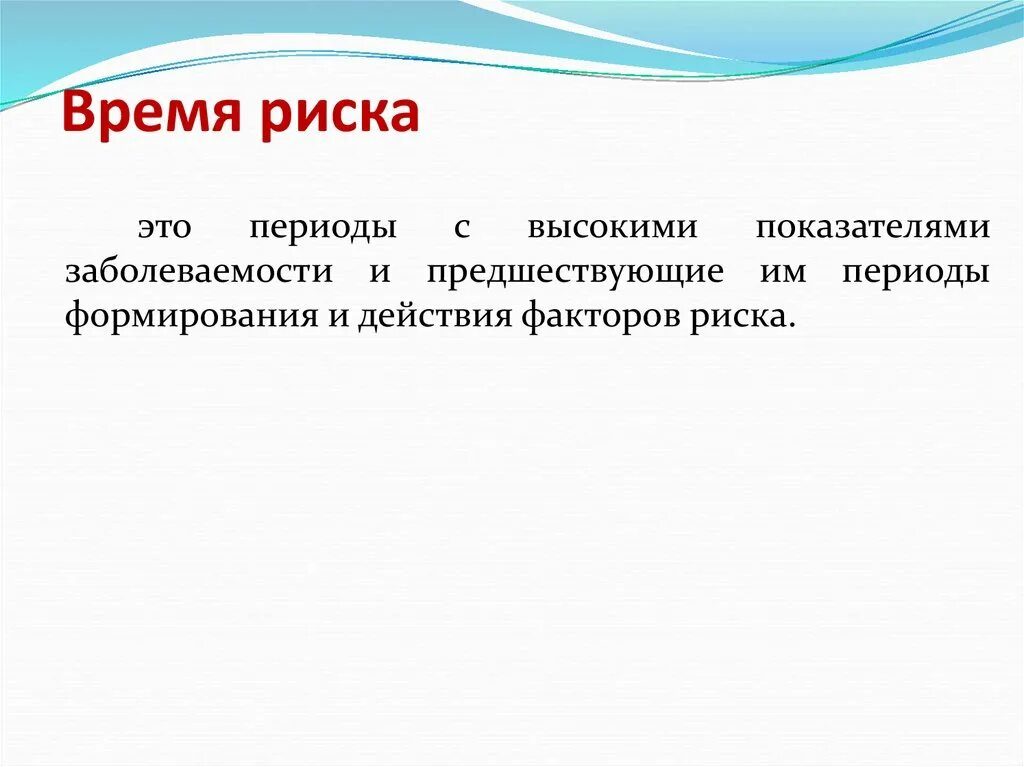 Время риска

это периоды с высокими показателями заболеваемости и предшествующие им периоды формирования и действия факторов риска.